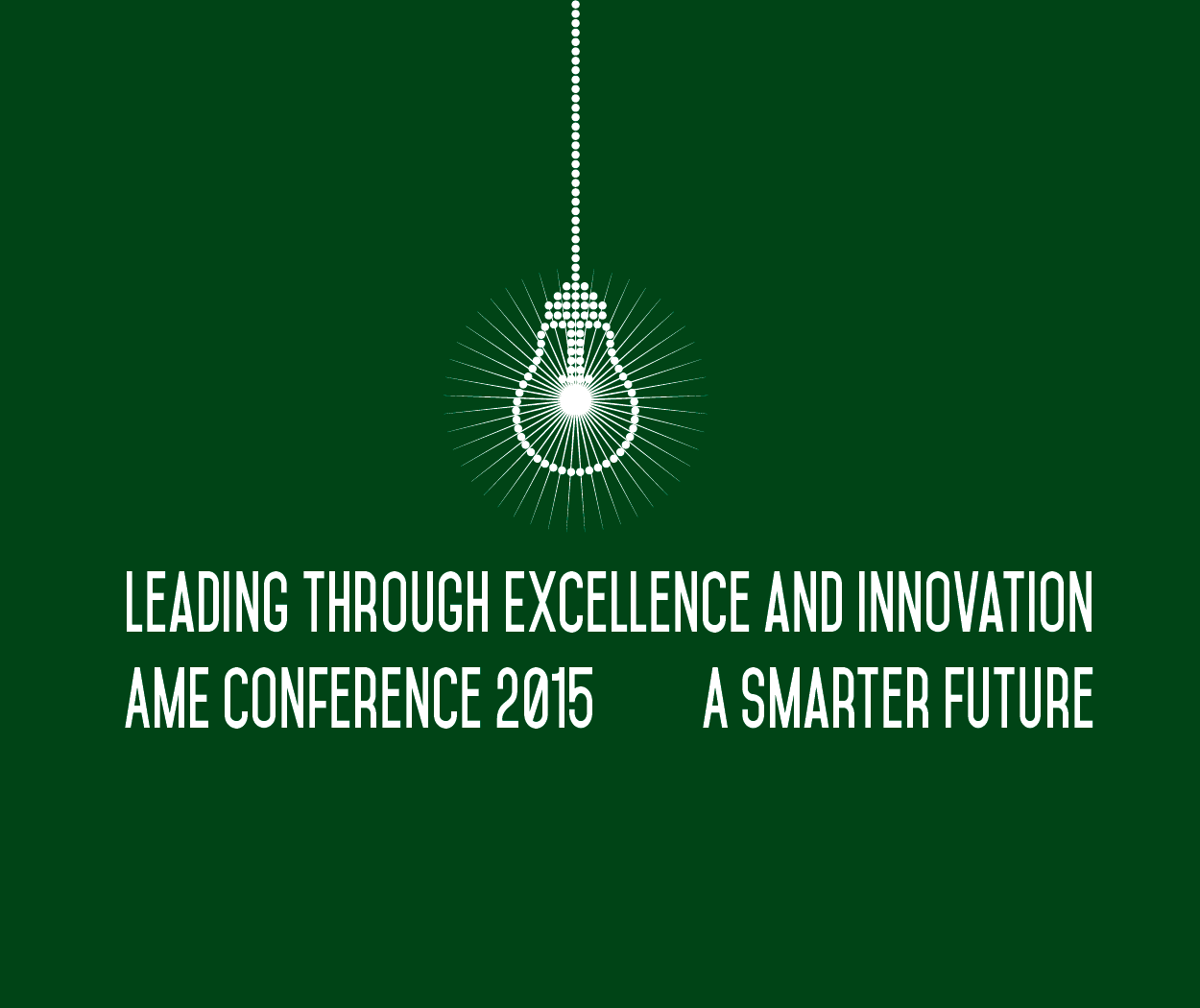 LEADING THROUGH EXCELLENCE AND INNOVATION
AME CONFERENCE 2015 A SMARTER FUTURE